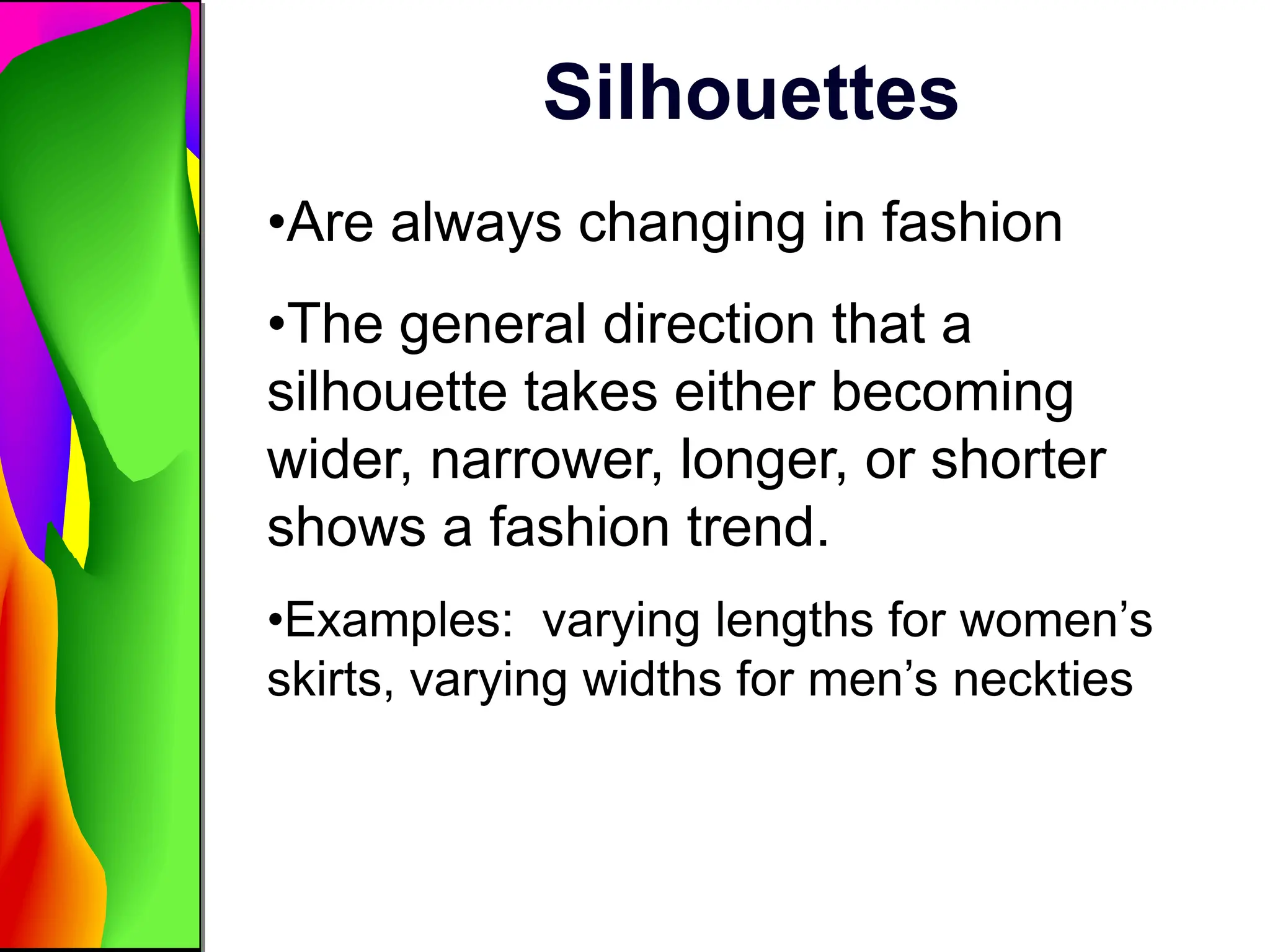 Silhouettes

•Are always changing in fashion

•The general direction that a silhouette takes either becoming wider, narrower, longer, or shorter shows a fashion trend.

•Examples:  varying lengths for women’s skirts, varying widths for men’s neckties